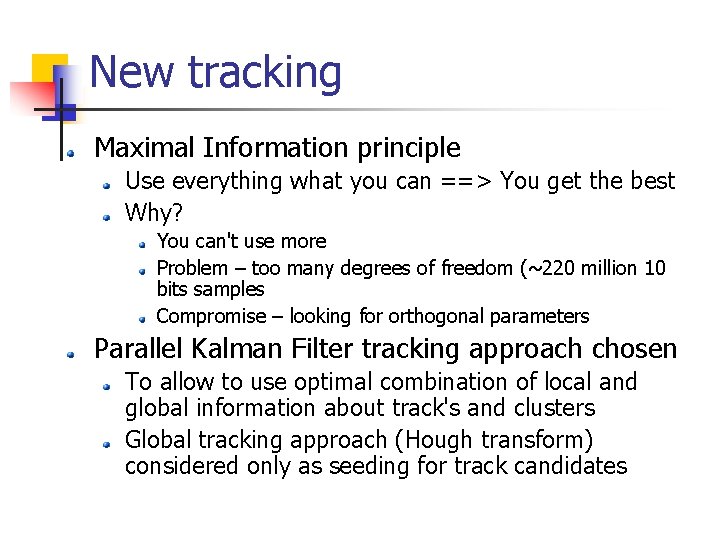 New tracking

Maximal Information principle

Use everything what you can ==> You get the best

Why?

You can't use more

Problem – too many degrees of freedom (~220 million 10 bits samples

Compromise – looking for orthogonal parameters

Parallel Kalman Filter tracking approach chosen

To allow to use optimal combination of local and global information about track's and clusters

Global tracking approach (Hough transform) considered only as seeding for track candidates